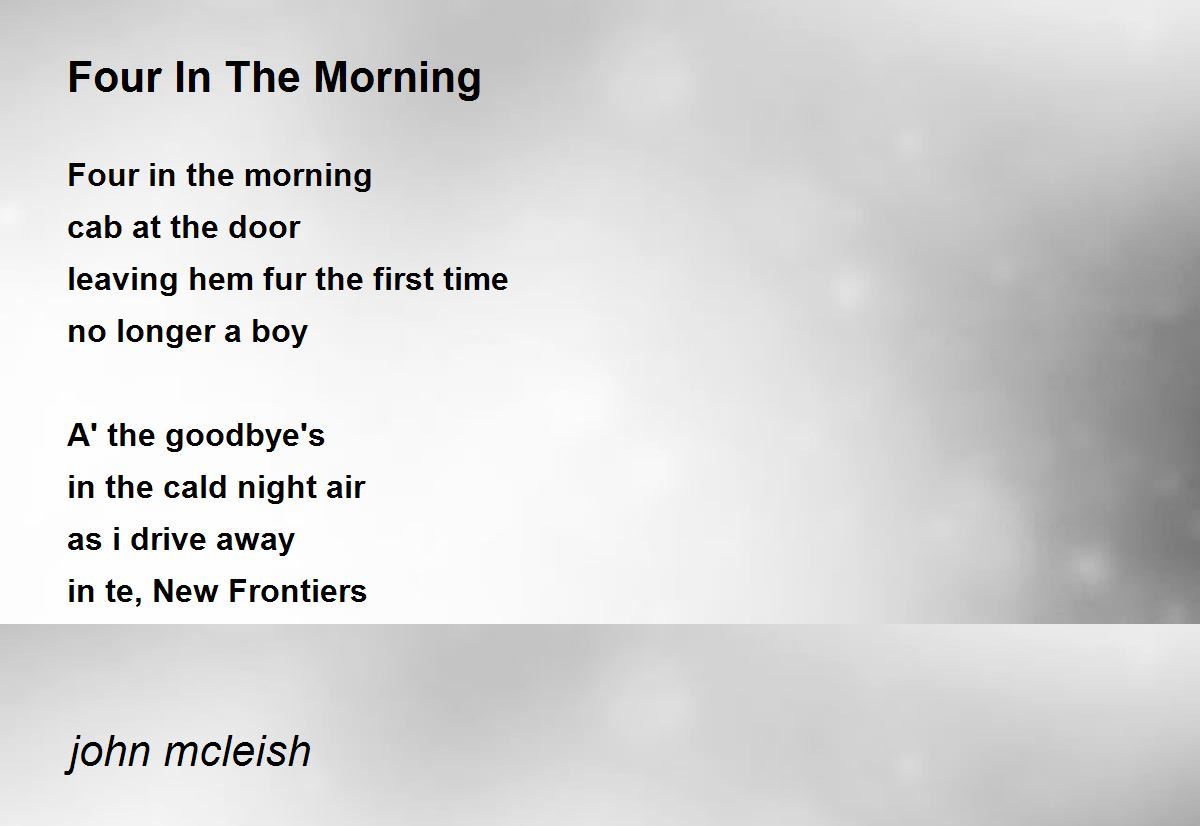 Four In The Morning

Four in the morning
cab at the door
leaving hem fur the first time
no longer a boy

A' the goodbye's
in the cald night air
as i drive away
in te, New Frontiers

john mcleish